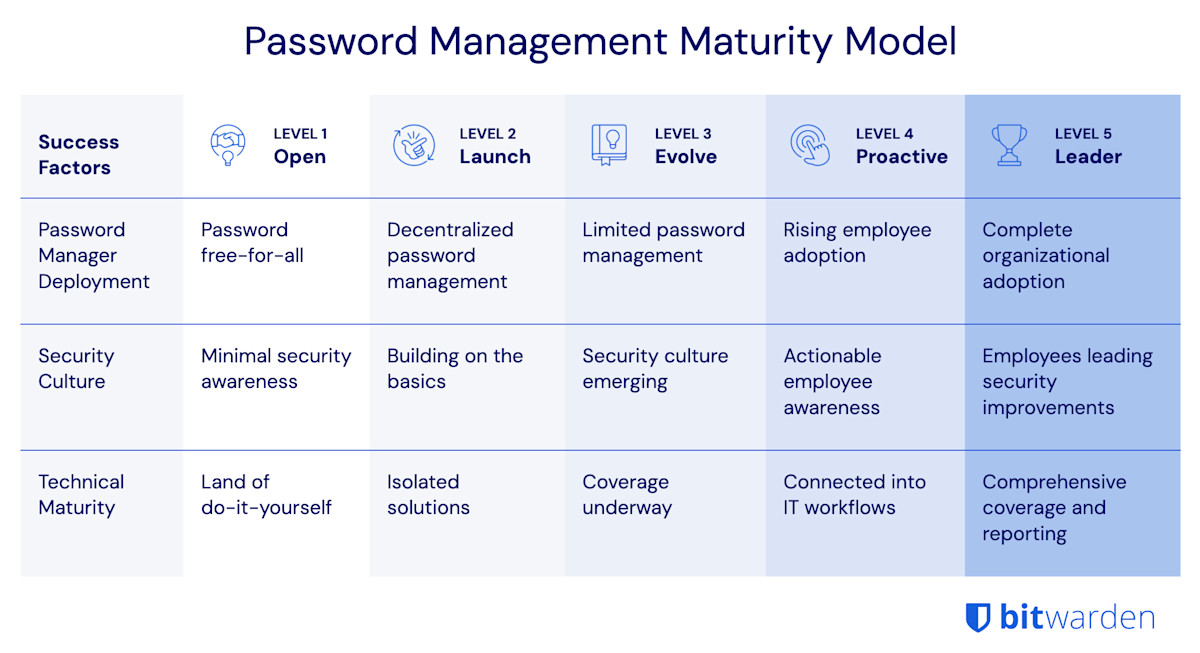 Password Management Maturity Model

| Success Factors | LEVEL 1 Open | LEVEL 2 Launch | LEVEL 3 Evolve | LEVEL 4 Proactive | LEVEL 5 Leader |
|---|---|---|---|---|---|
| Password Manager Deployment | Password free-for-all | Decentralized password management | Limited password management | Rising employee adoption | Complete organizational adoption |
| Security Culture | Minimal security awareness | Building on the basics | Security culture emerging | Actionable employee awareness | Employees leading security improvements |
| Technical Maturity | Land of do-it-yourself | Isolated solutions | Coverage underway | Connected into IT workflows | Comprehensive coverage and reporting |

bitwarden